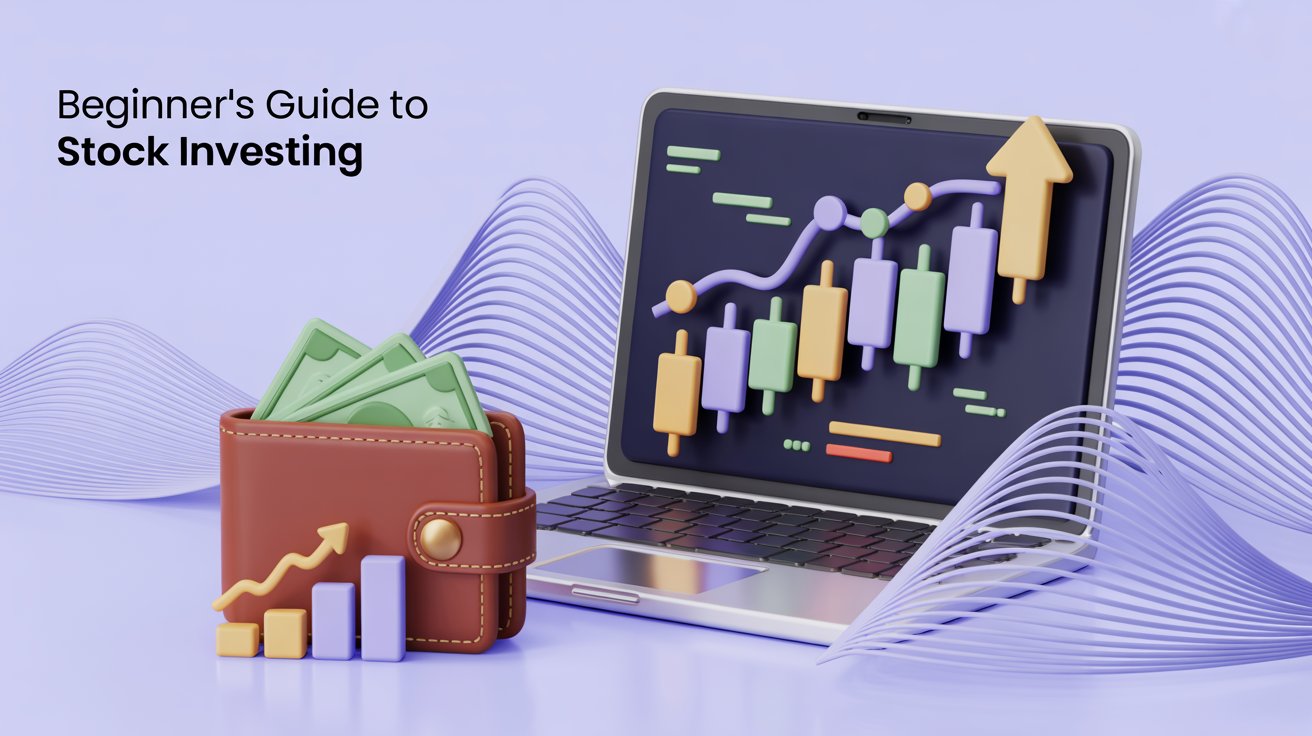 Beginner's Guide to
Stock Investing